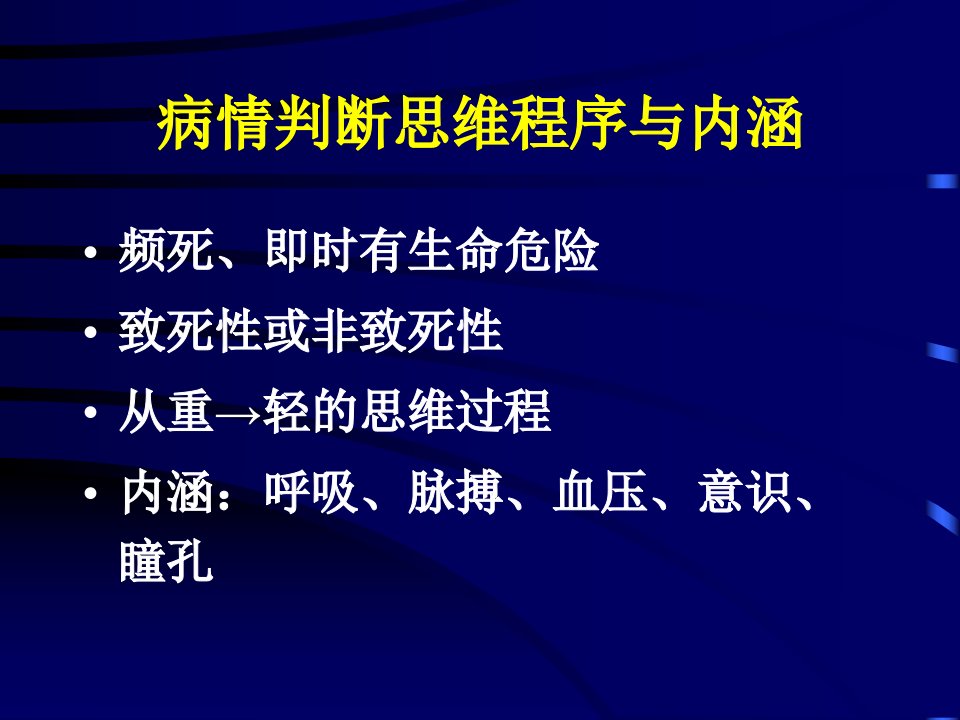 病情判断思维程序与内涵

• 频死、即时有生命危险
• 致死性或非致死性
• 从重→轻的思维过程
• 内涵：呼吸、脉搏、血压、意识、瞳孔